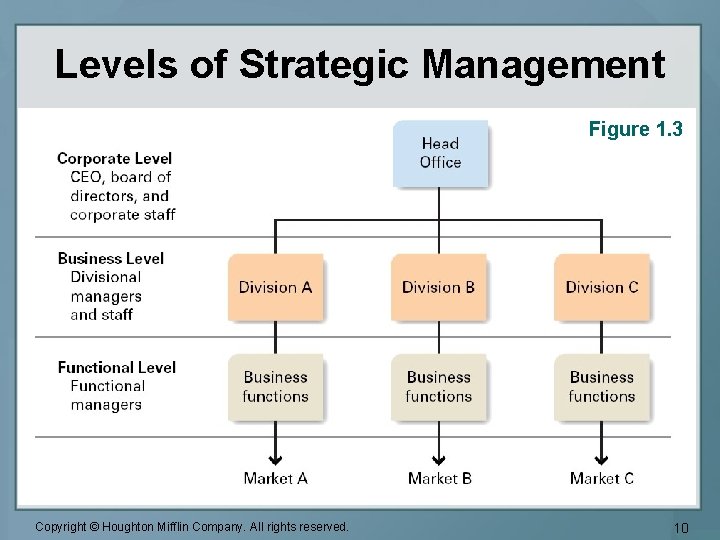 Levels of Strategic Management

Figure 1.3

Corporate Level
CEO, board of directors, and corporate staff

Head Office

Business Level
Divisional managers and staff

Division A

Division B

Division C

Functional Level
Functional managers

Business functions

Business functions

Business functions

Market A

Market B

Market C

Copyright © Houghton Mifflin Company. All rights reserved.

10